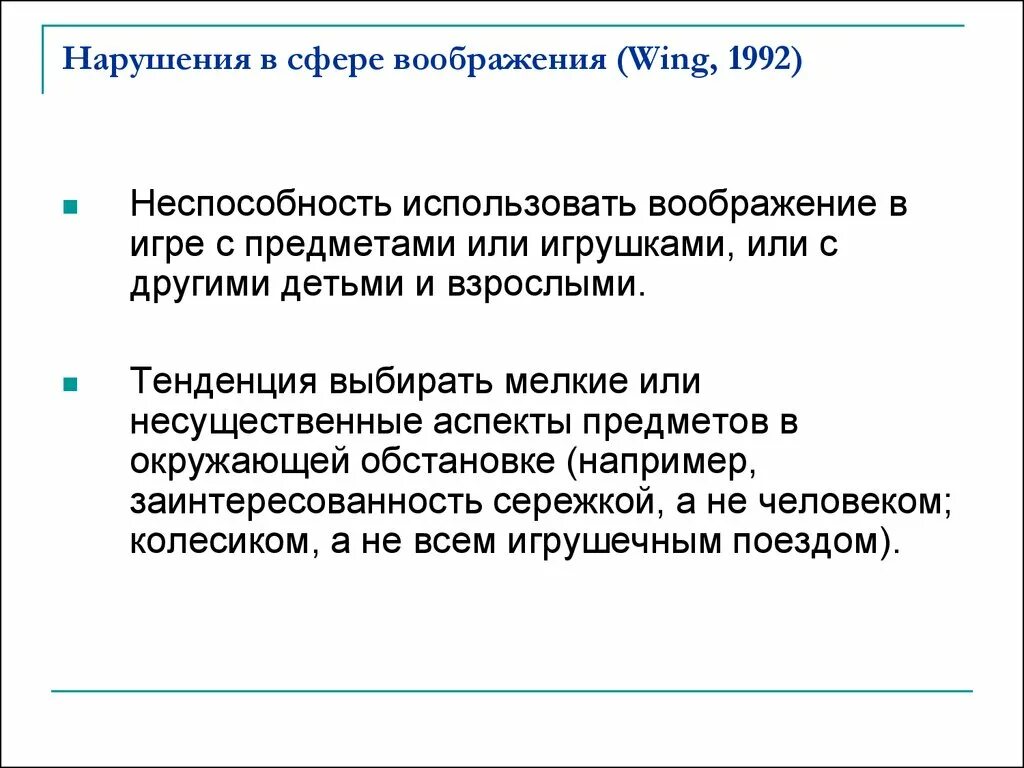 Нарушения в сфере воображения (Wing, 1992)

Неспособность использовать воображение в игре с предметами или игрушками, или с другими детьми и взрослыми.

Тенденция выбирать мелкие или несущественные аспекты предметов в окружающей обстановке (например, заинтересованность сережкой, а не человеком; колесиком, а не всем игрушечным поездом).